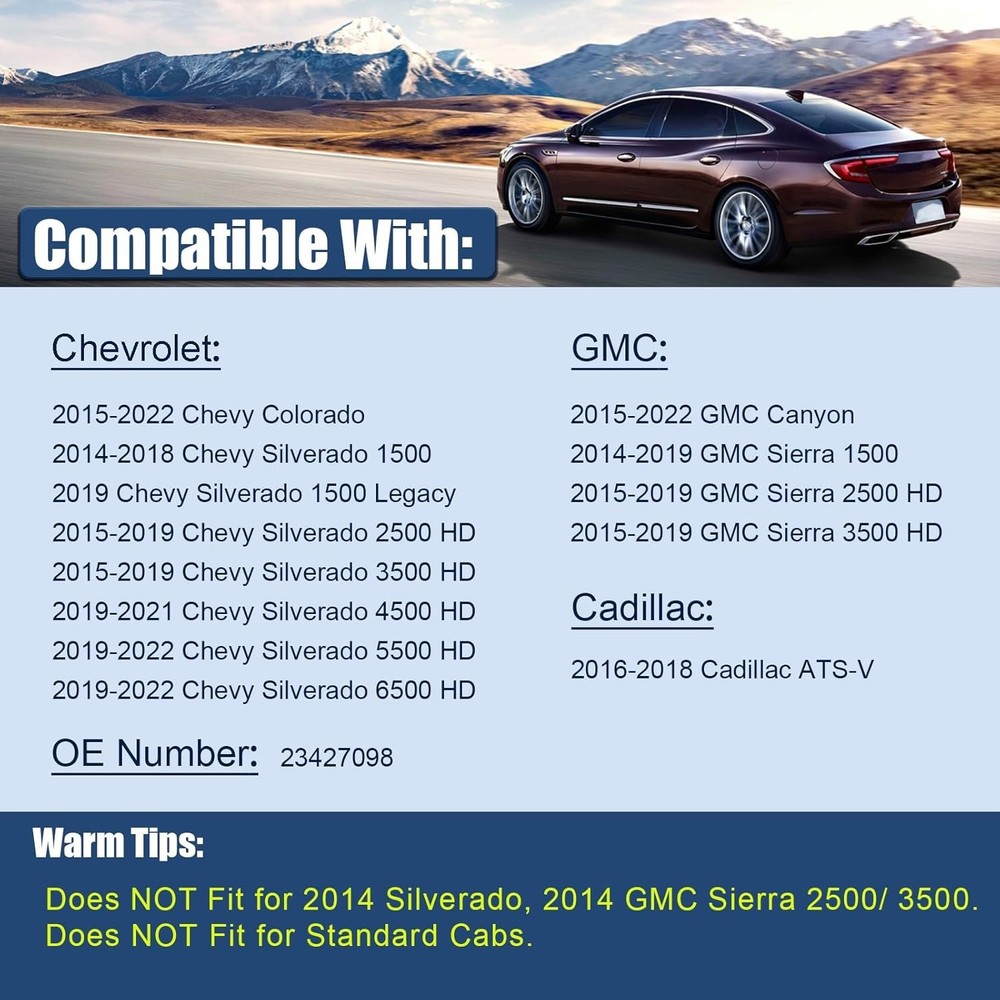 Compatible With:

Chevrolet:

2015-2022 Chevy Colorado
2014-2018 Chevy Silverado 1500
2019 Chevy Silverado 1500 Legacy
2015-2019 Chevy Silverado 2500 HD
2015-2019 Chevy Silverado 3500 HD
2019-2021 Chevy Silverado 4500 HD
2019-2022 Chevy Silverado 5500 HD
2019-2022 Chevy Silverado 6500 HD

OE Number: 23427098

GMC:

2015-2022 GMC Canyon
2014-2019 GMC Sierra 1500
2015-2019 GMC Sierra 2500 HD
2015-2019 GMC Sierra 3500 HD

Cadillac:

2016-2018 Cadillac ATS-V

Warm Tips:

Does NOT Fit for 2014 Silverado, 2014 GMC Sierra 2500/ 3500.
Does NOT Fit for Standard Cabs.